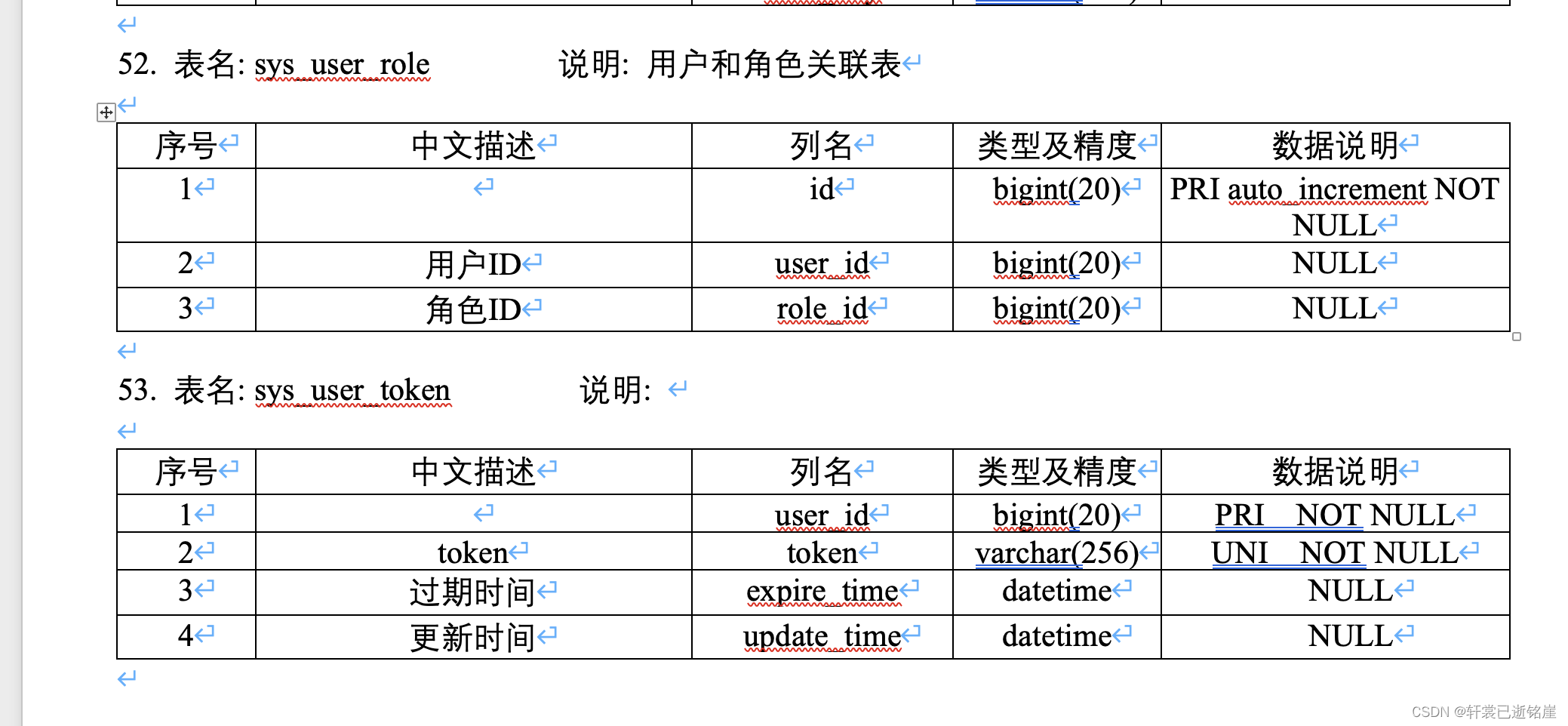 52. 表名: sys_user_role　　　说明: 用户和角色关联表

| 序号 | 中文描述 | 列名 | 类型及精度 | 数据说明 |
|---|---|---|---|---|
| 1 | | id | bigint(20) | PRI auto_increment NOT NULL |
| 2 | 用户ID | user_id | bigint(20) | NULL |
| 3 | 角色ID | role_id | bigint(20) | NULL |

53. 表名: sys_user_token　　　说明:

| 序号 | 中文描述 | 列名 | 类型及精度 | 数据说明 |
|---|---|---|---|---|
| 1 | | user_id | bigint(20) | PRI　NOT NULL |
| 2 | token | token | varchar(256) | UNI　NOT NULL |
| 3 | 过期时间 | expire_time | datetime | NULL |
| 4 | 更新时间 | update_time | datetime | NULL |

CSDN @轩裳已逝铭崖